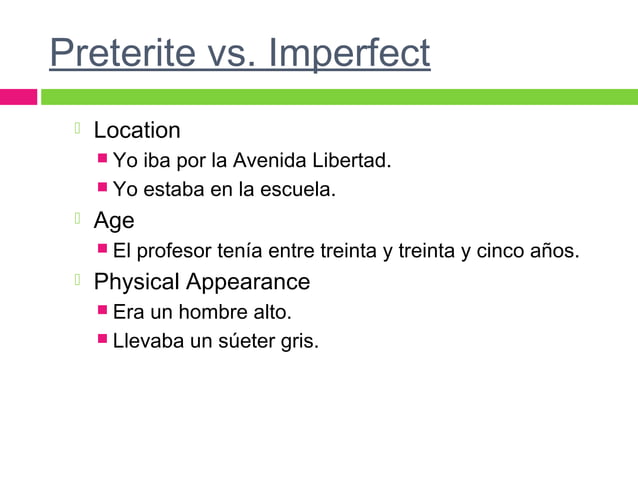 Preterite vs. Imperfect

Location
Yo iba por la Avenida Libertad.
Yo estaba en la escuela.

Age
El profesor tenía entre treinta y treinta y cinco años.

Physical Appearance
Era un hombre alto.
Llevaba un súeter gris.